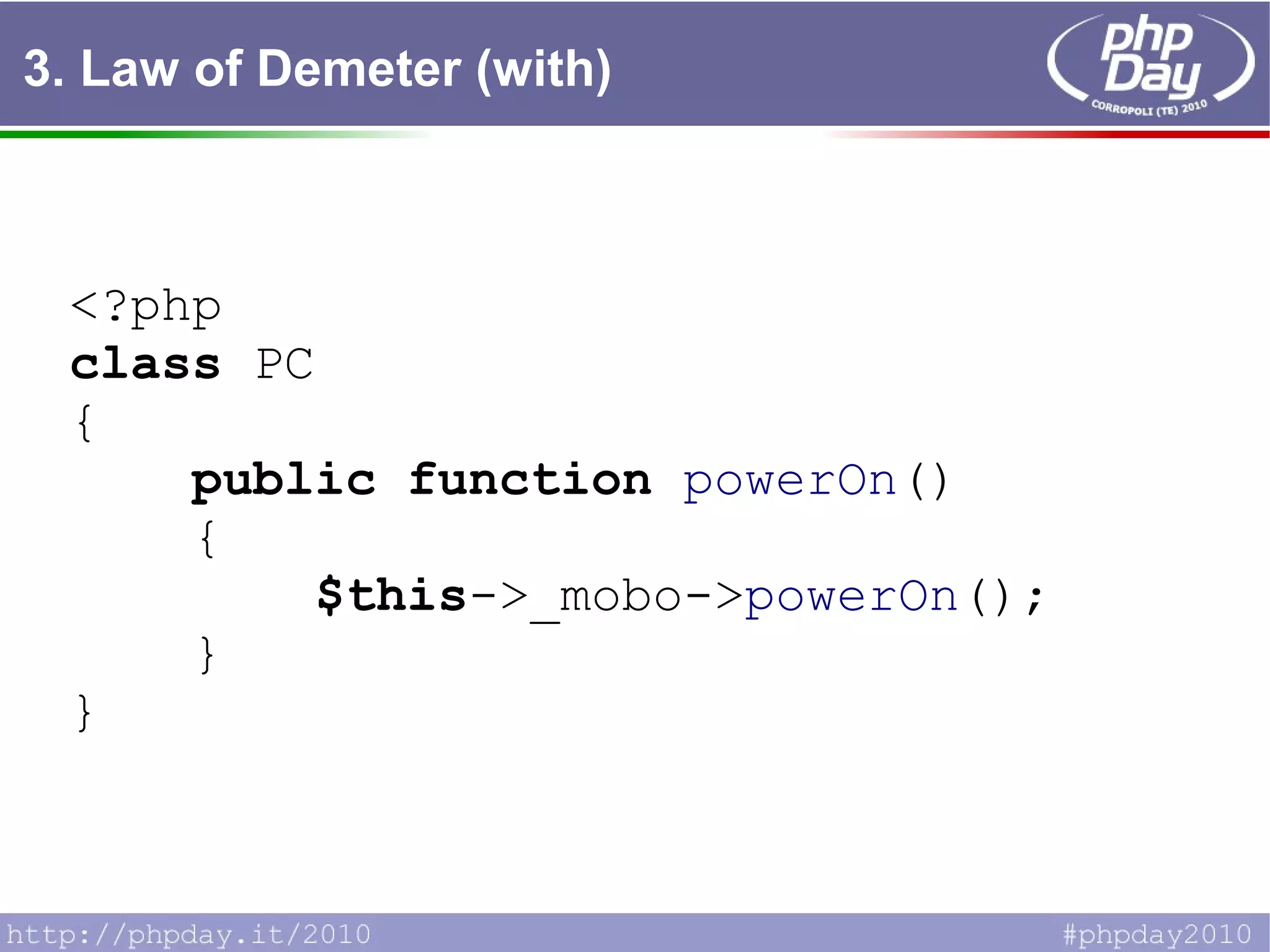 3. Law of Demeter (with)

php Day CORROPOLI (TE) 2010

<?php
class PC
{
    public function powerOn()
    {
        $this->_mobo->powerOn();
    }
}

http://phpday.it/2010

#phpday2010